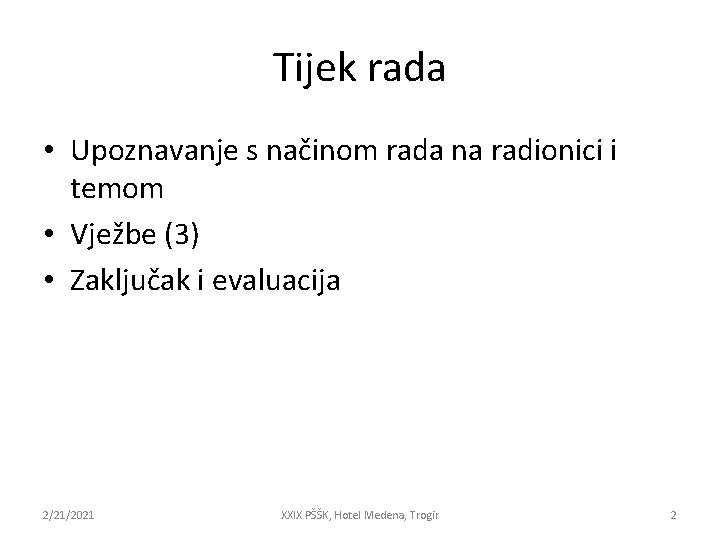 Tijek rada

• Upoznavanje s načinom rada na radionici i temom
• Vježbe (3)
• Zaključak i evaluacija

2/21/2021 XXIX PŠŠK, Hotel Medena, Trogir 2